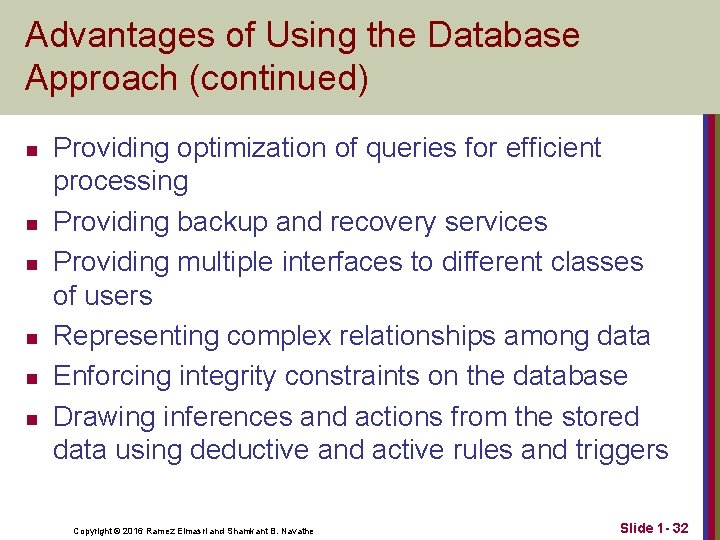 Advantages of Using the Database Approach (continued)

■ Providing optimization of queries for efficient processing
■ Providing backup and recovery services
■ Providing multiple interfaces to different classes of users
■ Representing complex relationships among data
■ Enforcing integrity constraints on the database
■ Drawing inferences and actions from the stored data using deductive and active rules and triggers

Copyright © 2016 Ramez Elmasri and Shamkant B. Navathe

Slide 1- 32